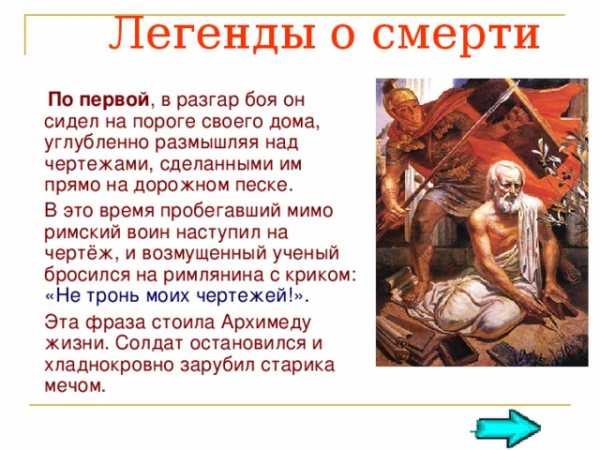 Легенды о смерти

По первой, в разгар боя он сидел на пороге своего дома, углубленно размышляя над чертежами, сделанными им прямо на дорожном песке.

В это время пробегавший мимо римский воин наступил на чертёж, и возмущенный ученый бросился на римлянина с криком: «Не тронь моих чертежей!».

Эта фраза стоила Архимеду жизни. Солдат остановился и хладнокровно зарубил старика мечом.